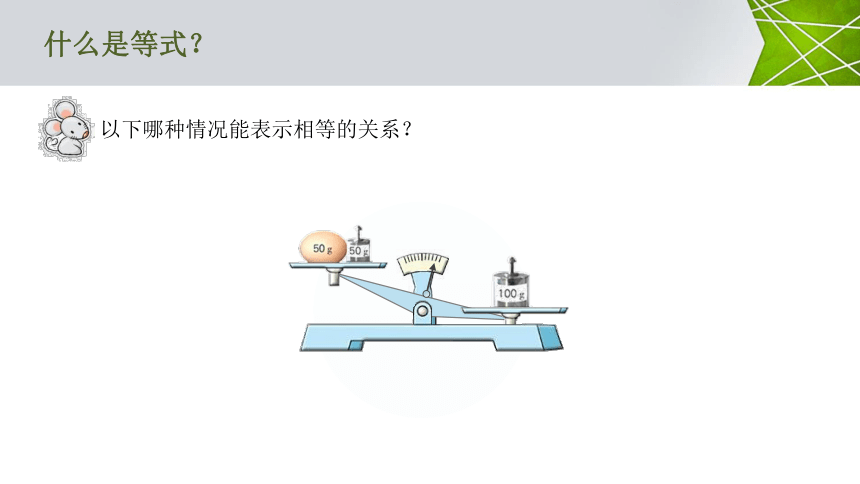 什么是等式？

以下哪种情况能表示相等的关系？

50 g

50 g

100 g